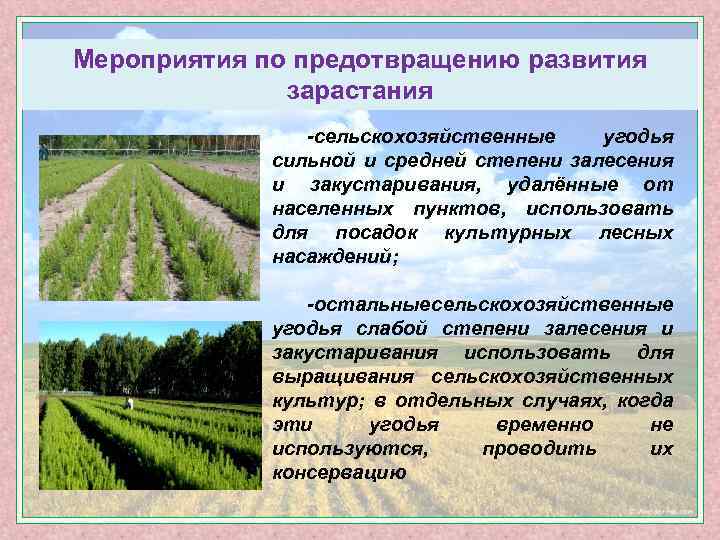 Мероприятия по предотвращению развития зарастания

-сельскохозяйственные угодья сильной и средней степени залесения и закустаривания, удалённые от населенных пунктов, использовать для посадок культурных лесных насаждений;

-остальныесельскохозяйственные угодья слабой степени залесения и закустаривания использовать для выращивания сельскохозяйственных культур; в отдельных случаях, когда эти угодья временно не используются, проводить их консервацию